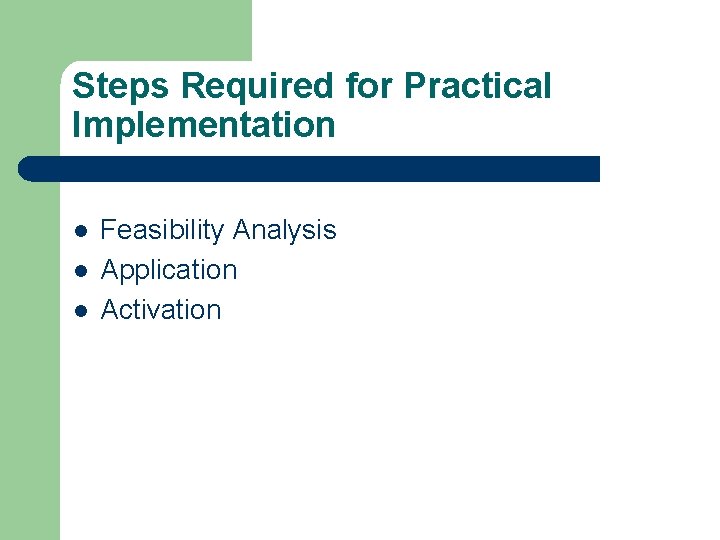 Steps Required for Practical Implementation

- Feasibility Analysis
- Application
- Activation